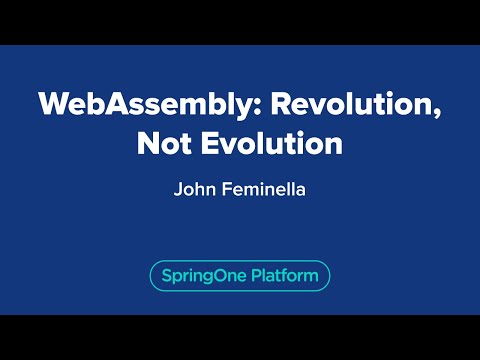 WebAssembly: Revolution, Not Evolution

John Feminella

SpringOne Platform